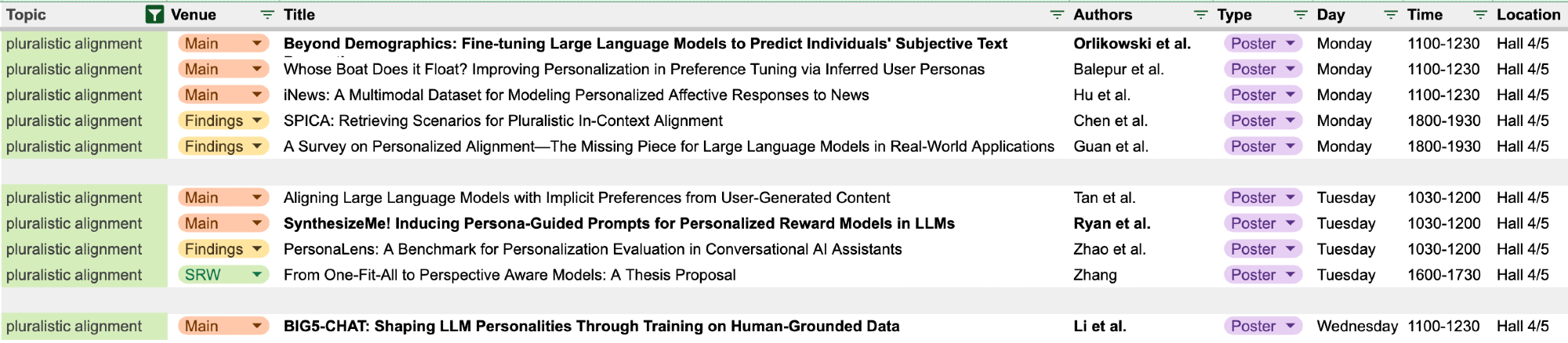 | Topic | Venue | Title | Authors | Type | Day | Time | Location |
|---|---|---|---|---|---|---|---|
| pluralistic alignment | Main | Beyond Demographics: Fine-tuning Large Language Models to Predict Individuals' Subjective Text | Orlikowski et al. | Poster | Monday | 1100-1230 | Hall 4/5 |
| pluralistic alignment | Main | Whose Boat Does it Float? Improving Personalization in Preference Tuning via Inferred User Personas | Balepur et al. | Poster | Monday | 1100-1230 | Hall 4/5 |
| pluralistic alignment | Main | iNews: A Multimodal Dataset for Modeling Personalized Affective Responses to News | Hu et al. | Poster | Monday | 1100-1230 | Hall 4/5 |
| pluralistic alignment | Findings | SPICA: Retrieving Scenarios for Pluralistic In-Context Alignment | Chen et al. | Poster | Monday | 1800-1930 | Hall 4/5 |
| pluralistic alignment | Findings | A Survey on Personalized Alignment—The Missing Piece for Large Language Models in Real-World Applications | Guan et al. | Poster | Monday | 1800-1930 | Hall 4/5 |
| | | | | | | | |
| pluralistic alignment | Main | Aligning Large Language Models with Implicit Preferences from User-Generated Content | Tan et al. | Poster | Tuesday | 1030-1200 | Hall 4/5 |
| pluralistic alignment | Main | SynthesizeMe! Inducing Persona-Guided Prompts for Personalized Reward Models in LLMs | Ryan et al. | Poster | Tuesday | 1030-1200 | Hall 4/5 |
| pluralistic alignment | Findings | PersonaLens: A Benchmark for Personalization Evaluation in Conversational AI Assistants | Zhao et al. | Poster | Tuesday | 1030-1200 | Hall 4/5 |
| pluralistic alignment | SRW | From One-Fit-All to Perspective Aware Models: A Thesis Proposal | Zhang | Poster | Tuesday | 1600-1730 | Hall 4/5 |
| | | | | | | | |
| pluralistic alignment | Main | BIG5-CHAT: Shaping LLM Personalities Through Training on Human-Grounded Data | Li et al. | Poster | Wednesday | 1100-1230 | Hall 4/5 |